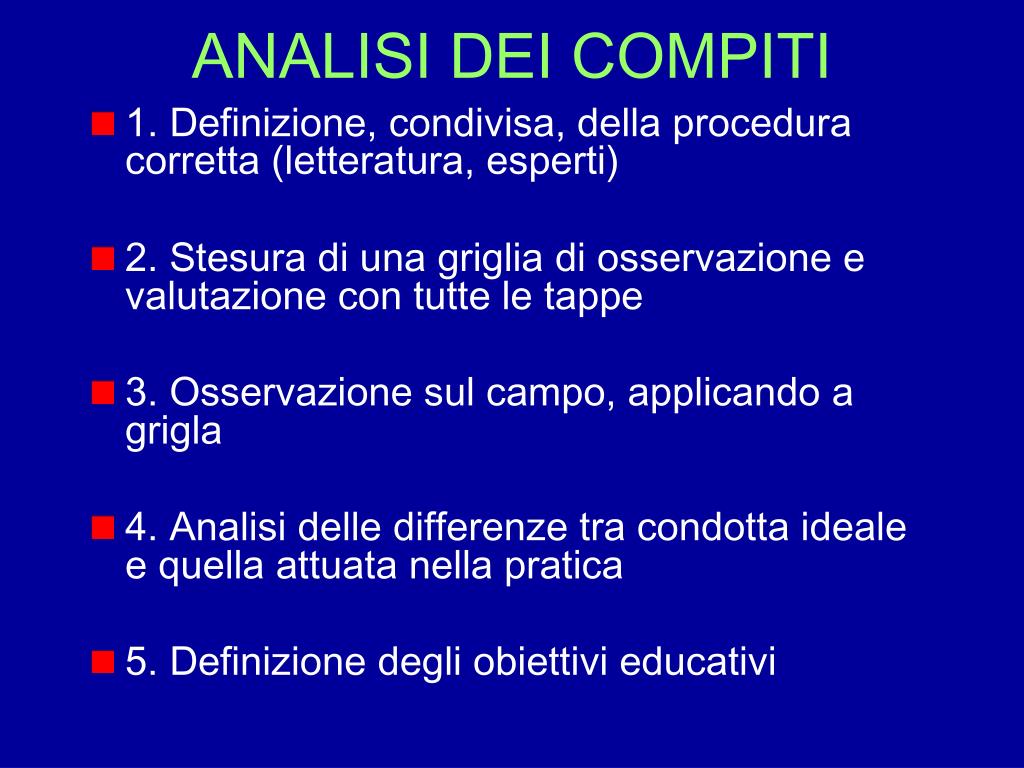 ANALISI DEI COMPITI

1. Definizione, condivisa, della procedura corretta (letteratura, esperti)

2. Stesura di una griglia di osservazione e valutazione con tutte le tappe

3. Osservazione sul campo, applicando a grigla

4. Analisi delle differenze tra condotta ideale e quella attuata nella pratica

5. Definizione degli obiettivi educativi